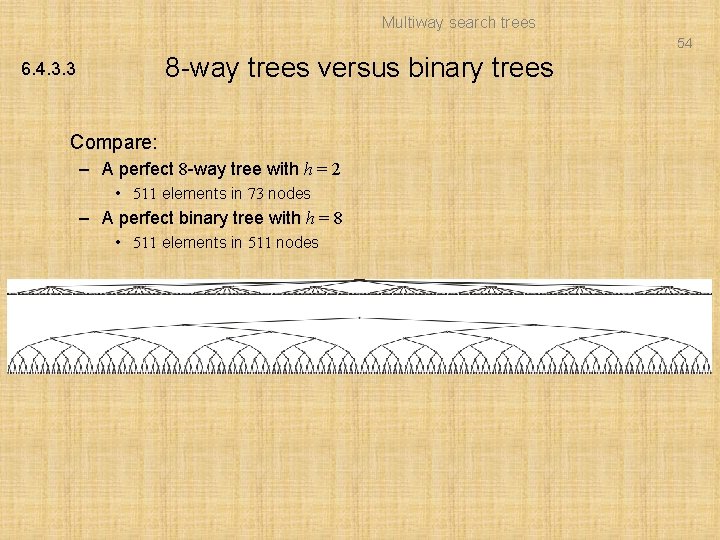 Multiway search trees

54

6.4.3.3

8-way trees versus binary trees

Compare:

– A perfect 8-way tree with $h = 2$

• 511 elements in 73 nodes

– A perfect binary tree with $h = 8$

• 511 elements in 511 nodes